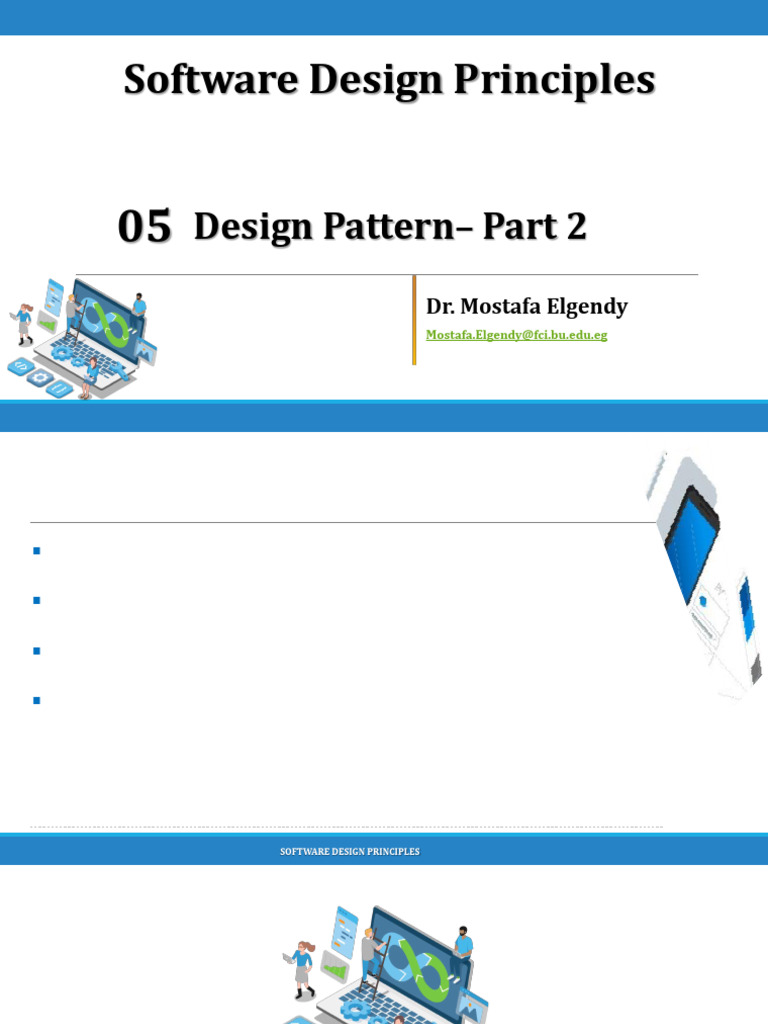 Software Design Principles

05 Design Pattern– Part 2

Dr. Mostafa Elgendy

Mostafa.Elgendy@fci.bu.edu.eg

SOFTWARE DESIGN PRINCIPLES